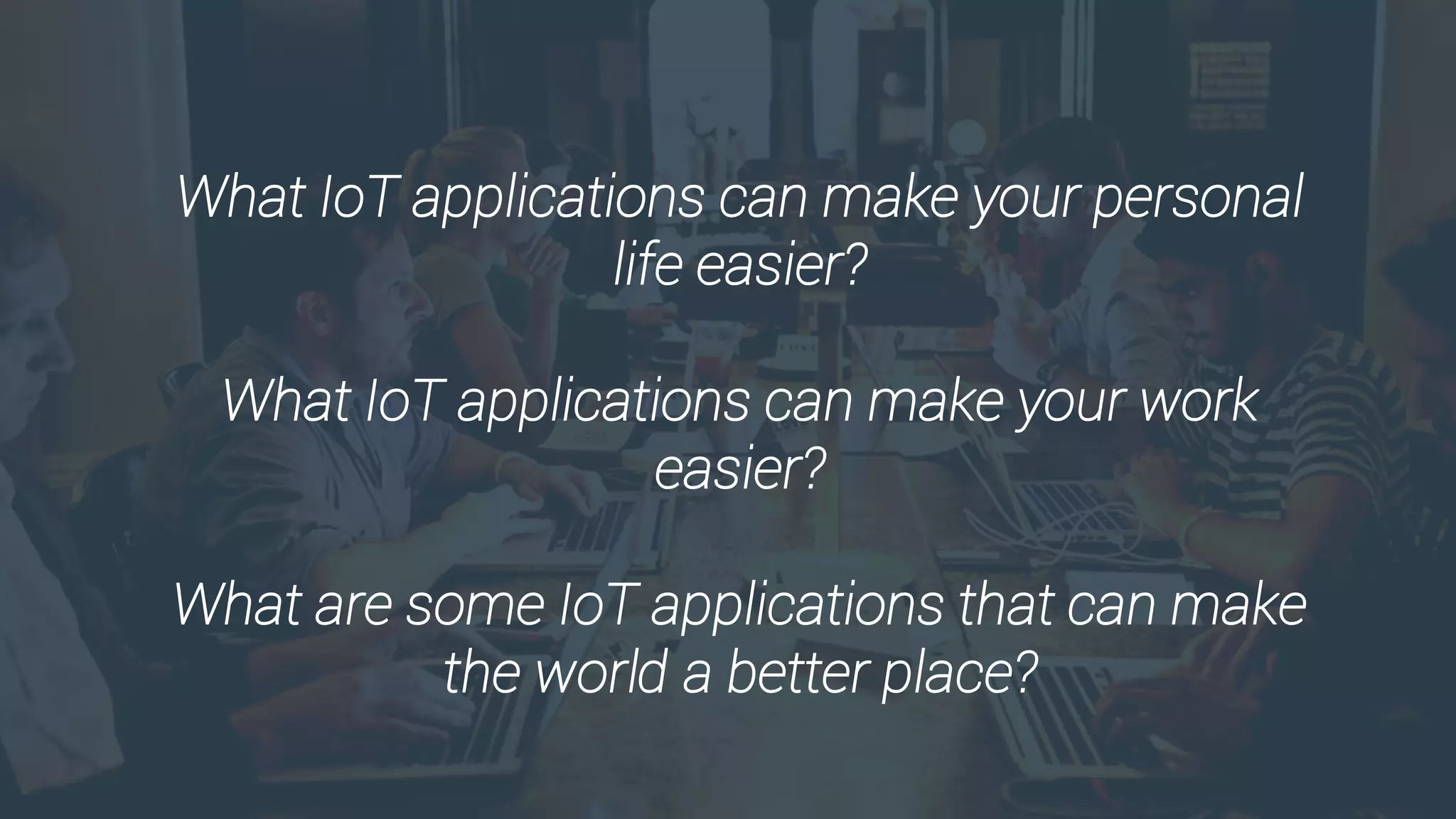 What IoT applications can make your personal life easier?

What IoT applications can make your work easier?

What are some IoT applications that can make the world a better place?